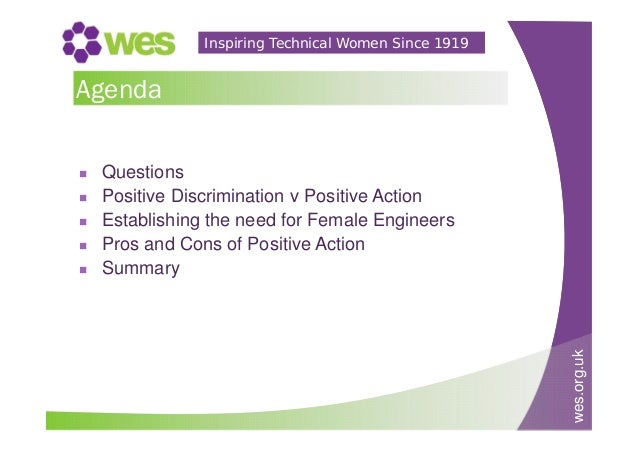 wes

Inspiring Technical Women Since 1919

Agenda

- Questions
- Positive Discrimination v Positive Action
- Establishing the need for Female Engineers
- Pros and Cons of Positive Action
- Summary

wes.org.uk